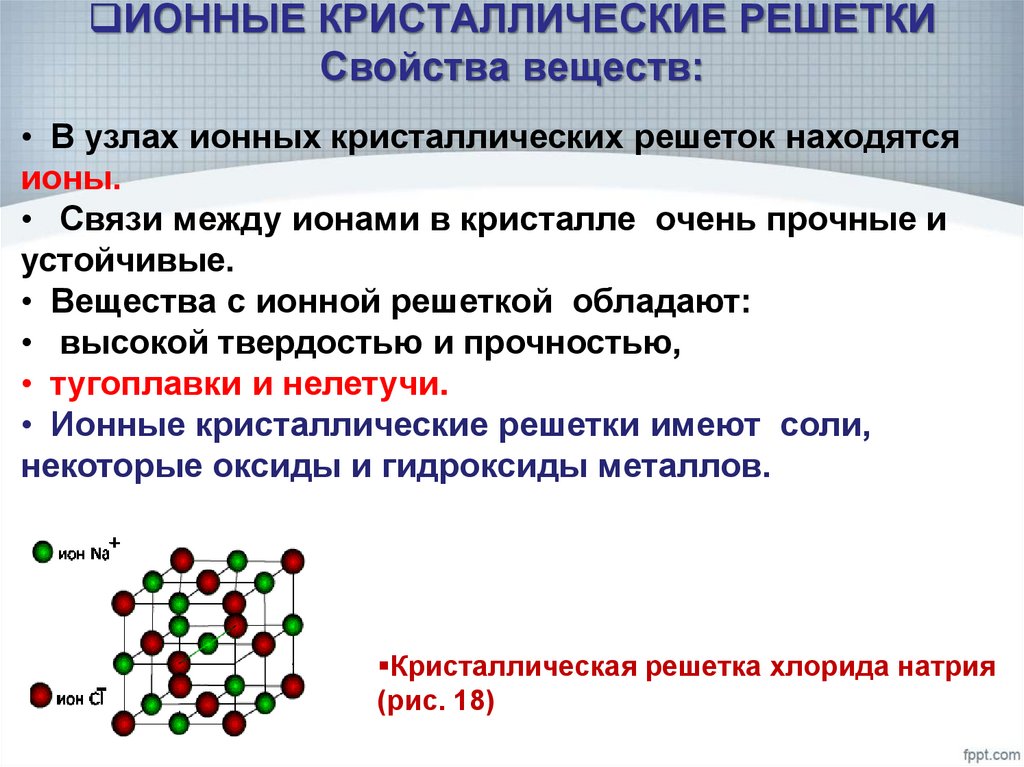 ❑ИОННЫЕ КРИСТАЛЛИЧЕСКИЕ РЕШЕТКИ
Свойства веществ:

• В узлах ионных кристаллических решеток находятся ионы.
• Связи между ионами в кристалле очень прочные и устойчивые.
• Вещества с ионной решеткой обладают:
• высокой твердостью и прочностью,
• тугоплавки и нелетучи.
• Ионные кристаллические решетки имеют соли, некоторые оксиды и гидроксиды металлов.

ион $Na^+$

ион $Cl^-$

▪Кристаллическая решетка хлорида натрия (рис. 18)

fppt.com